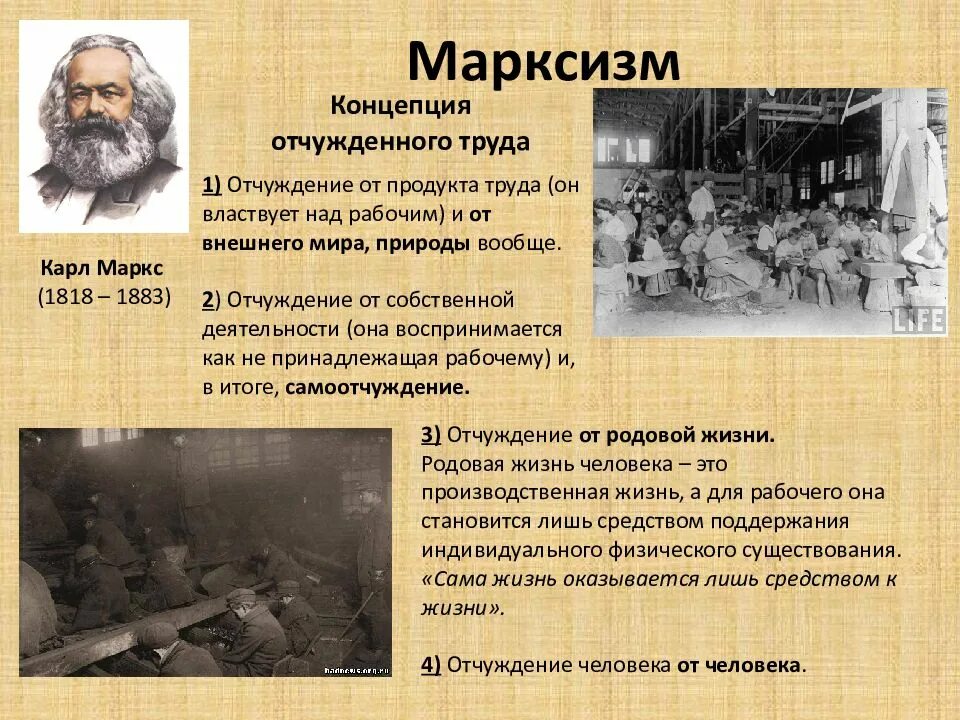 Марксизм

Концепция отчужденного труда

Карл Маркс
(1818 – 1883)

1) Отчуждение от продукта труда (он властвует над рабочим) и от внешнего мира, природы вообще.

2) Отчуждение от собственной деятельности (она воспринимается как не принадлежащая рабочему) и, в итоге, самоотчуждение.

LIFE

3) Отчуждение от родовой жизни. Родовая жизнь человека – это производственная жизнь, а для рабочего она становится лишь средством поддержания индивидуального физического существования. «Сама жизнь оказывается лишь средством к жизни».

4) Отчуждение человека от человека.